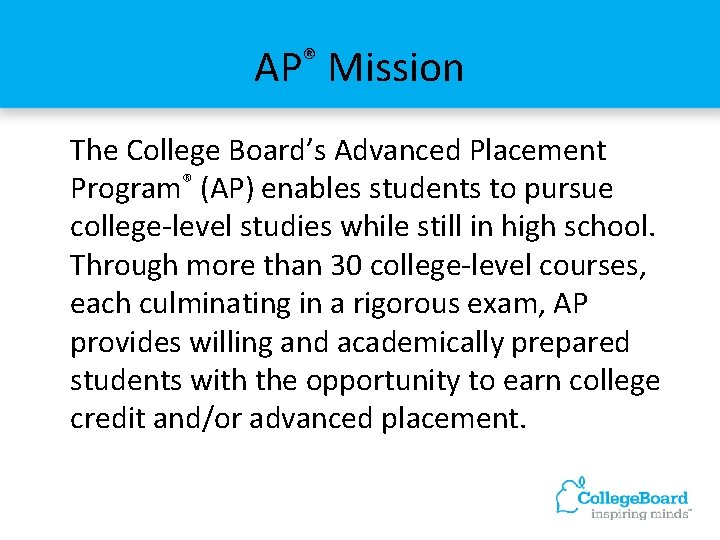 AP® Mission

The College Board's Advanced Placement Program® (AP) enables students to pursue college-level studies while still in high school. Through more than 30 college-level courses, each culminating in a rigorous exam, AP provides willing and academically prepared students with the opportunity to earn college credit and/or advanced placement.

CollegeBoard
inspiring minds™